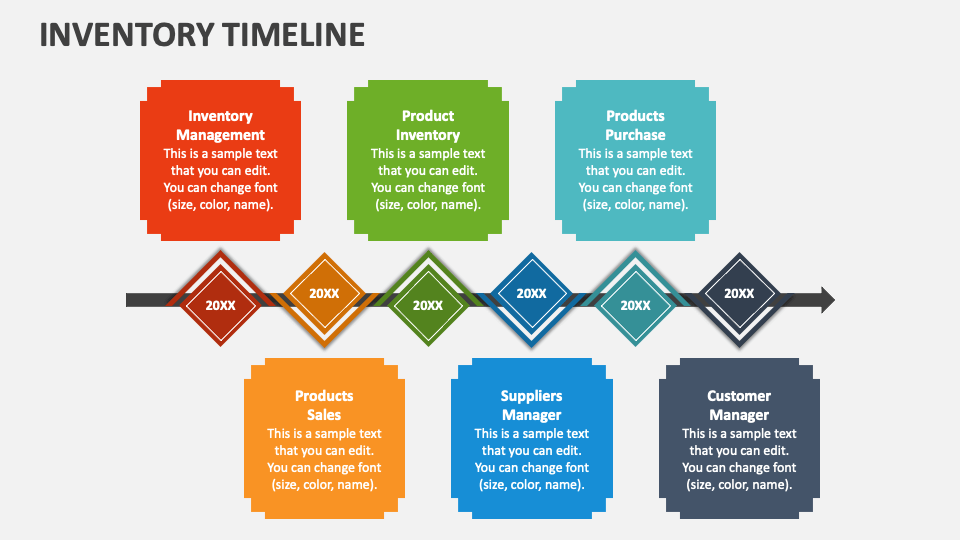 INVENTORY TIMELINE

Inventory Management
This is a sample text that you can edit. You can change font (size, color, name).

Product Inventory
This is a sample text that you can edit. You can change font (size, color, name).

Products Purchase
This is a sample text that you can edit. You can change font (size, color, name).

20XX

20XX

20XX

20XX

20XX

20XX

Products Sales
This is a sample text that you can edit. You can change font (size, color, name).

Suppliers Manager
This is a sample text that you can edit. You can change font (size, color, name).

Customer Manager
This is a sample text that you can edit. You can change font (size, color, name).